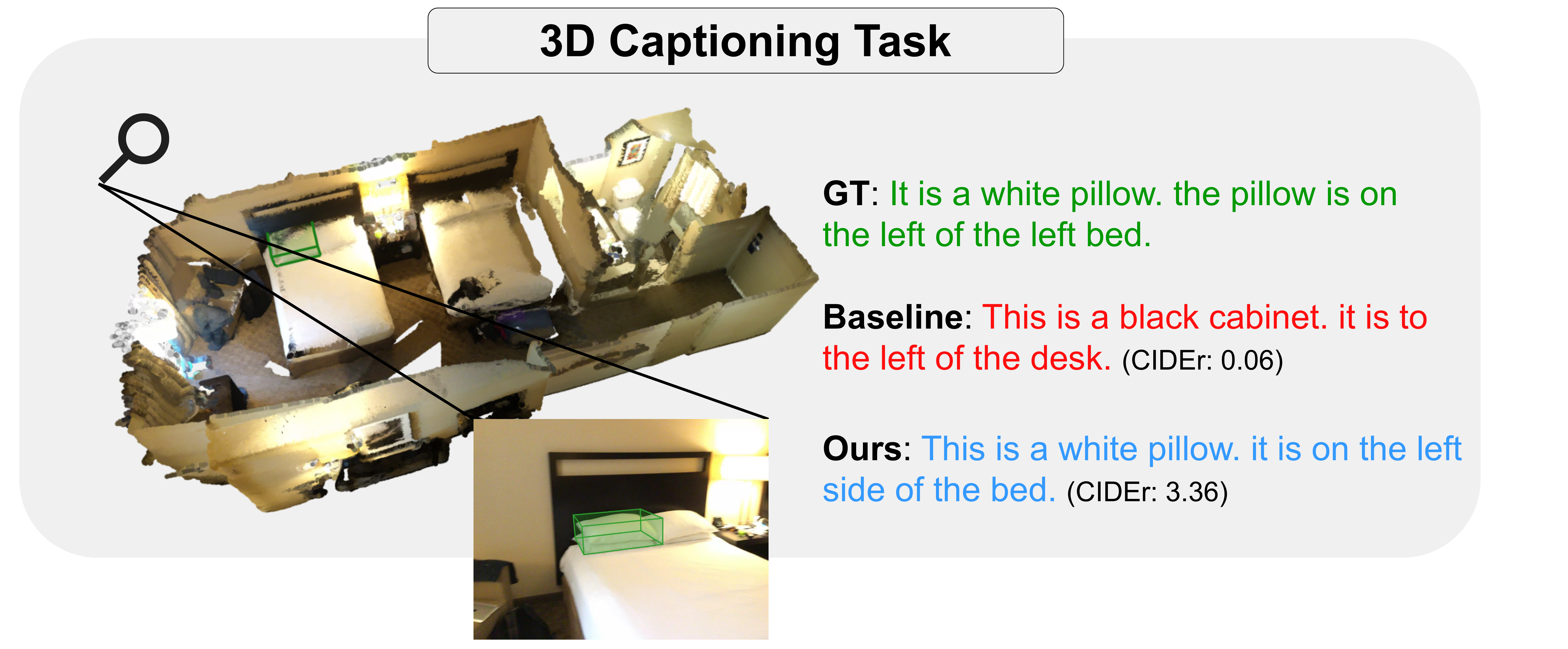 3D Captioning Task

GT: It is a white pillow. the pillow is on the left of the left bed.

Baseline: This is a black cabinet. it is to the left of the desk. (CIDEr: 0.06)

Ours: This is a white pillow. it is on the left side of the bed. (CIDEr: 3.36)